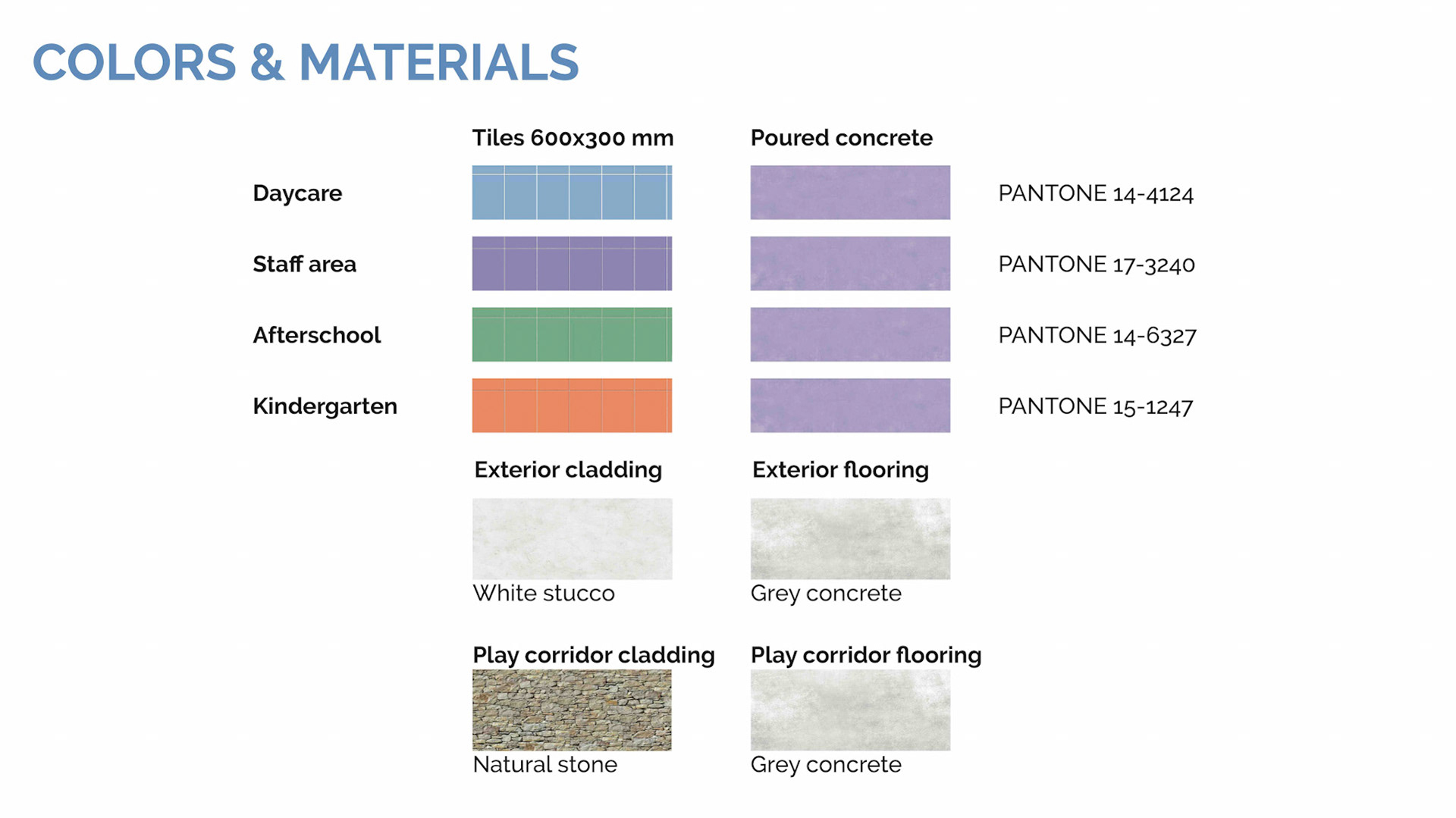 COLORS & MATERIALS

|  | Tiles 600x300 mm | Poured concrete |  |
|---|---|---|---|
| Daycare |  |  | PANTONE 14-4124 |
| Staff area |  |  | PANTONE 17-3240 |
| Afterschool |  |  | PANTONE 14-6327 |
| Kindergarten |  |  | PANTONE 15-1247 |

Exterior cladding

White stucco

Exterior flooring

Grey concrete

Play corridor cladding

Natural stone

Play corridor flooring

Grey concrete